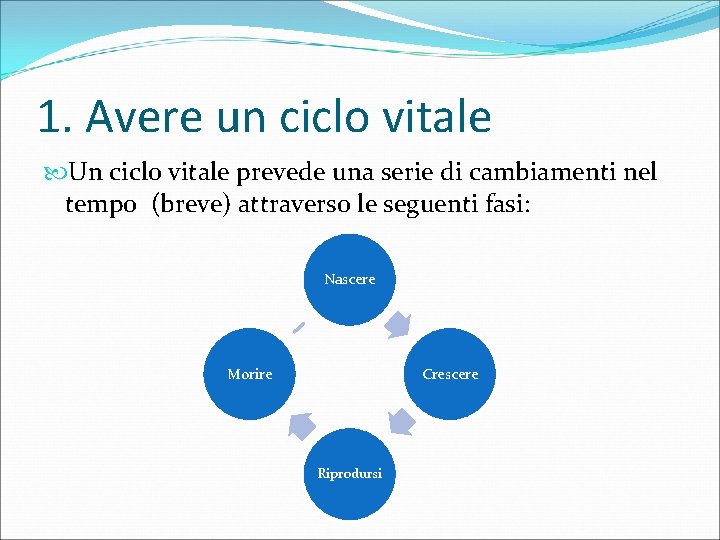 1. Avere un ciclo vitale

Un ciclo vitale prevede una serie di cambiamenti nel tempo (breve) attraverso le seguenti fasi:

Nascere

Crescere

Riprodursi

Morire